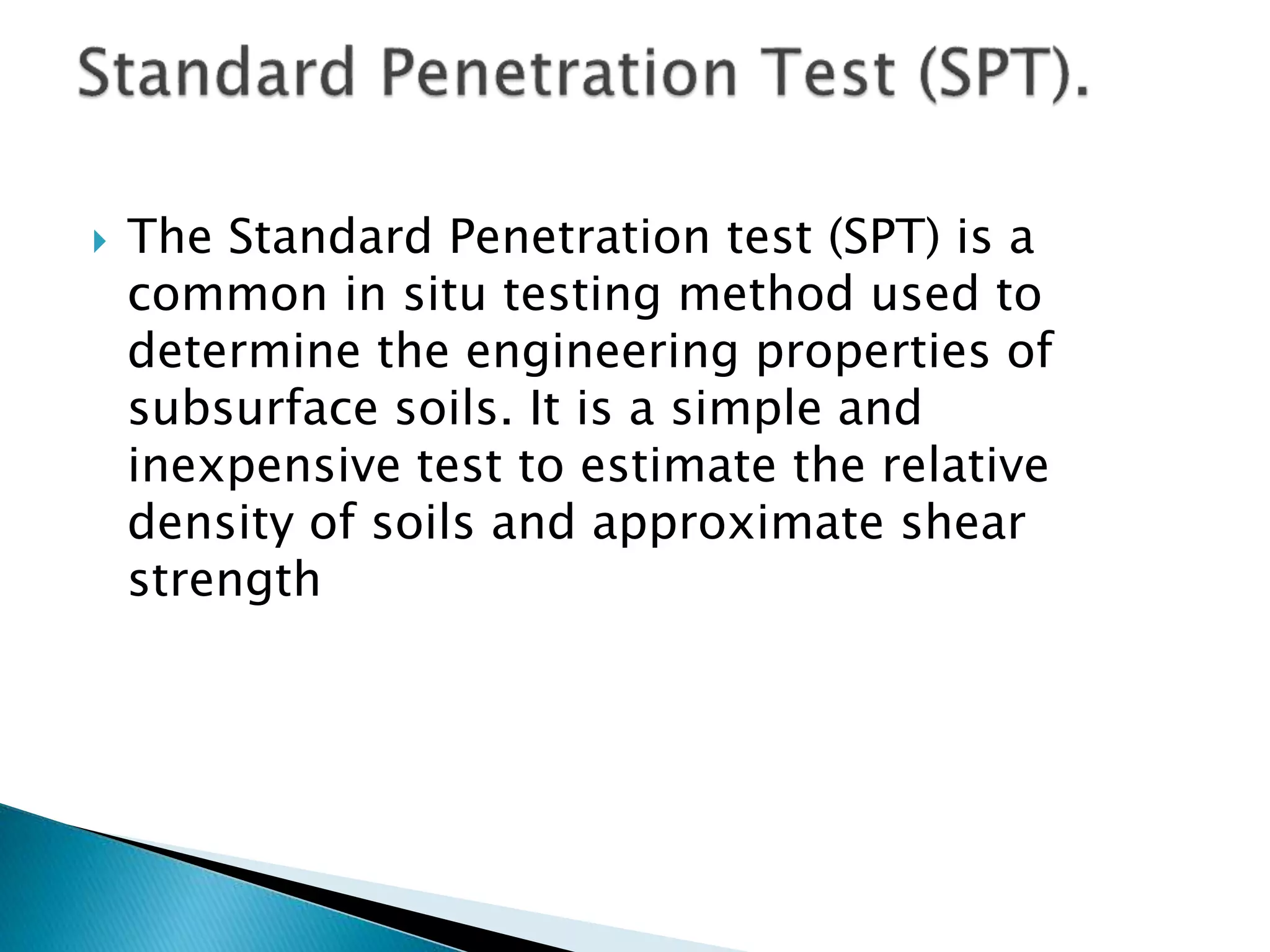 Standard Penetration Test (SPT).

The Standard Penetration test (SPT) is a common in situ testing method used to determine the engineering properties of subsurface soils. It is a simple and inexpensive test to estimate the relative density of soils and approximate shear strength